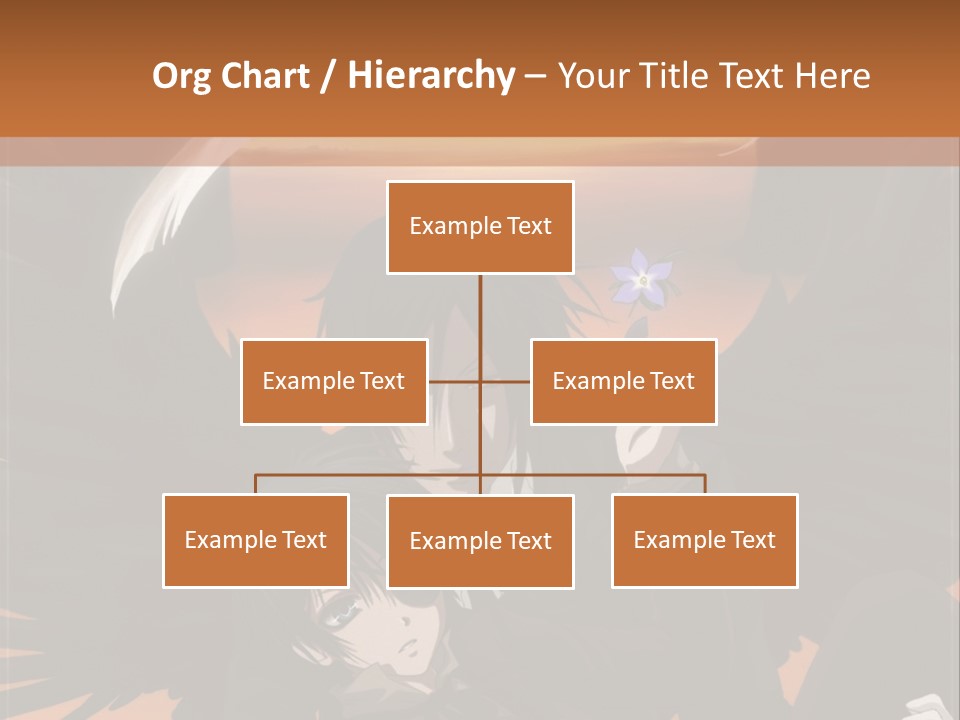 Org Chart / Hierarchy – Your Title Text Here

Example Text

Example Text

Example Text

Example Text

Example Text

Example Text